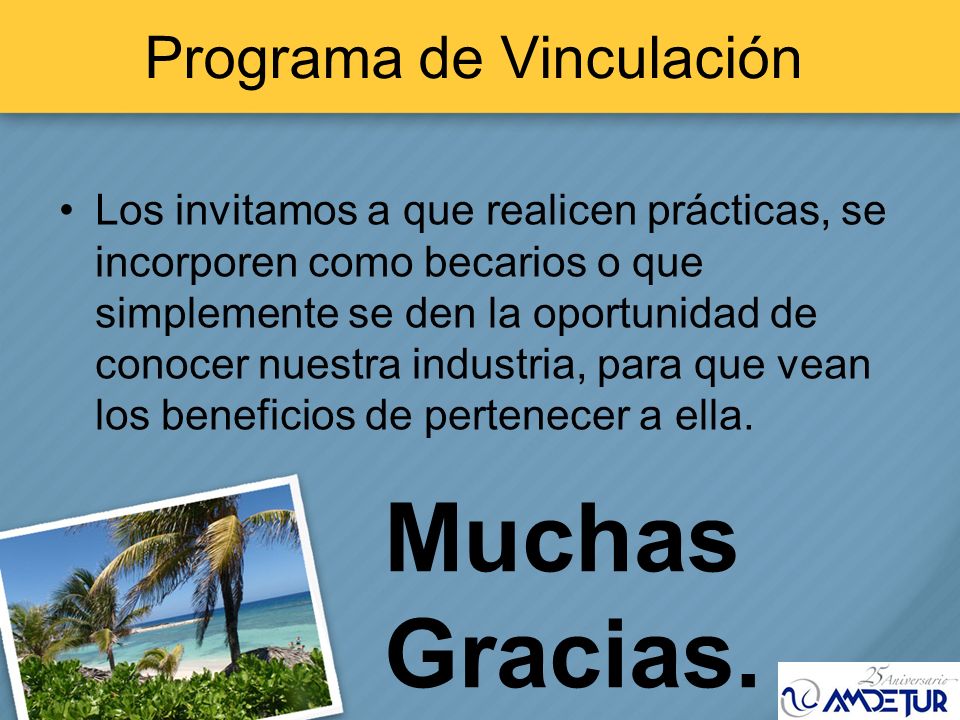 Programa de Vinculación

• Los invitamos a que realicen prácticas, se incorporen como becarios o que simplemente se den la oportunidad de conocer nuestra industria, para que vean los beneficios de pertenecer a ella.

Muchas Gracias.

25 Aniversario
AMDETUR